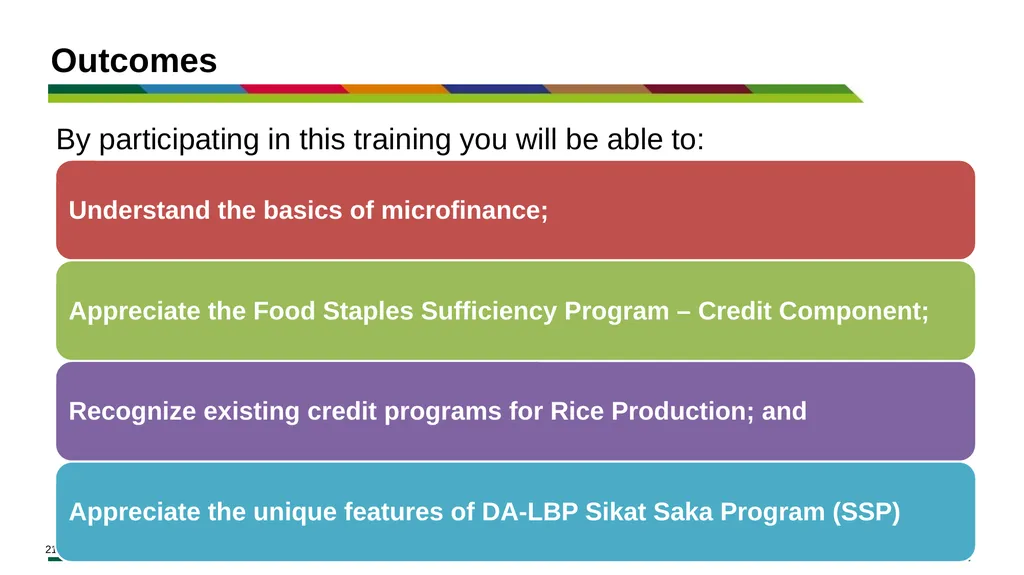 Outcomes

By participating in this training you will be able to:

Understand the basics of microfinance;

Appreciate the Food Staples Sufficiency Program – Credit Component;

Recognize existing credit programs for Rice Production; and

Appreciate the unique features of DA-LBP Sikat Saka Program (SSP)

21